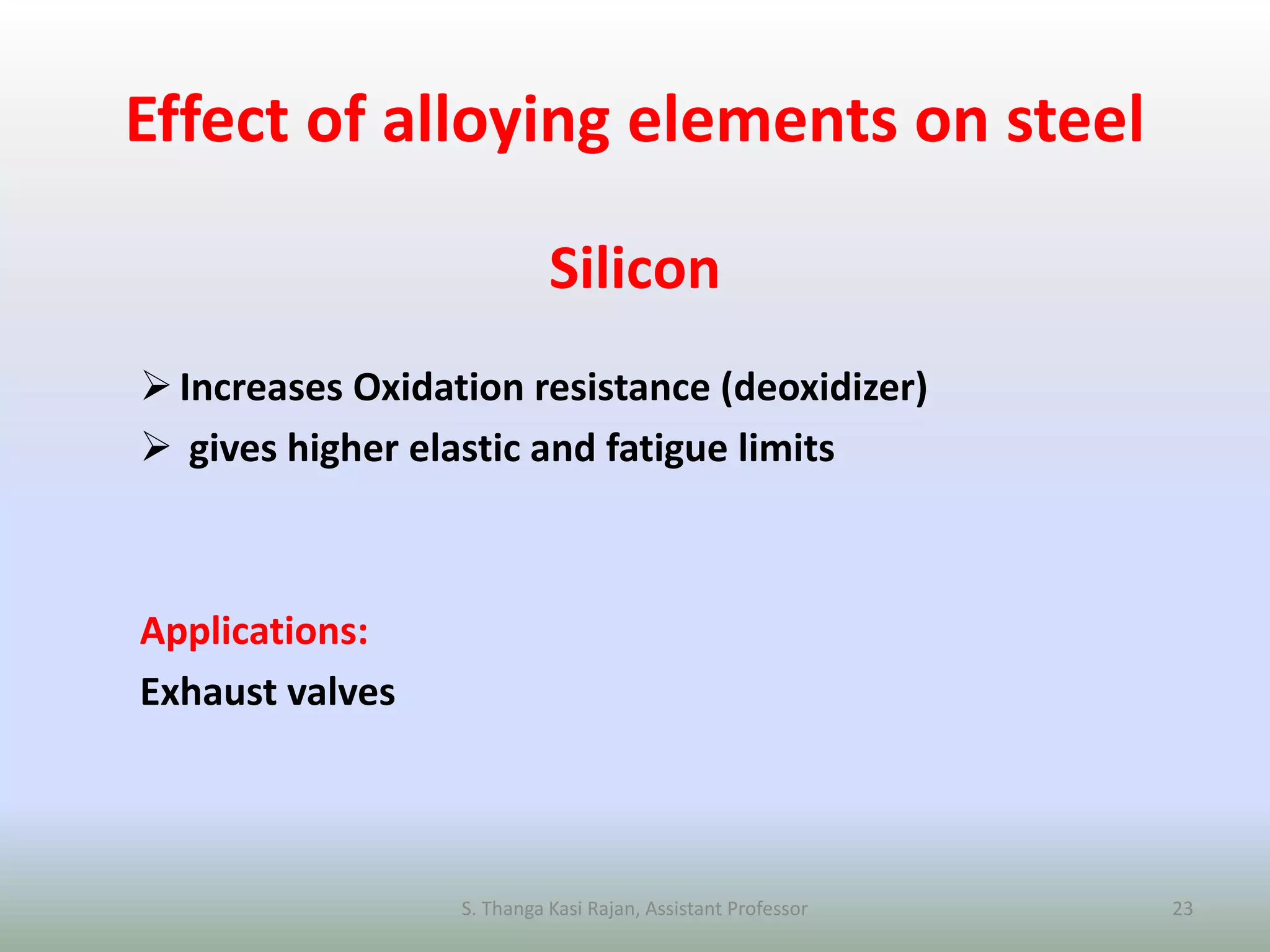 Effect of alloying elements on steel

Silicon

➢ Increases Oxidation resistance (deoxidizer)
➢ gives higher elastic and fatigue limits

Applications:
Exhaust valves

S. Thanga Kasi Rajan, Assistant Professor 23